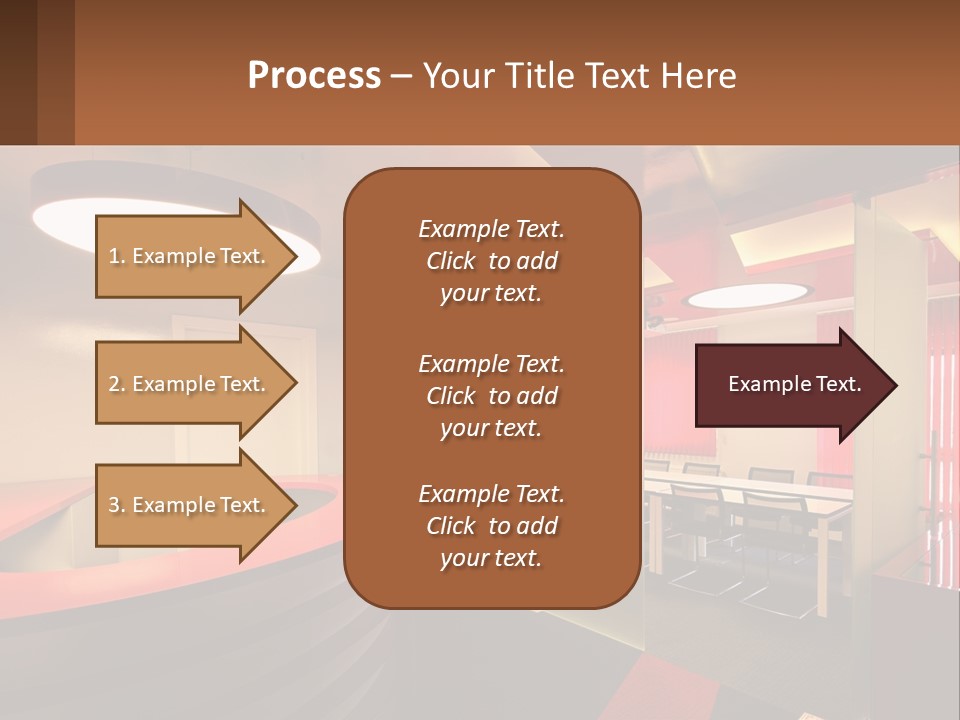 Process – Your Title Text Here

1. Example Text.

2. Example Text.

3. Example Text.

Example Text. Click to add your text.

Example Text. Click to add your text.

Example Text. Click to add your text.

Example Text.